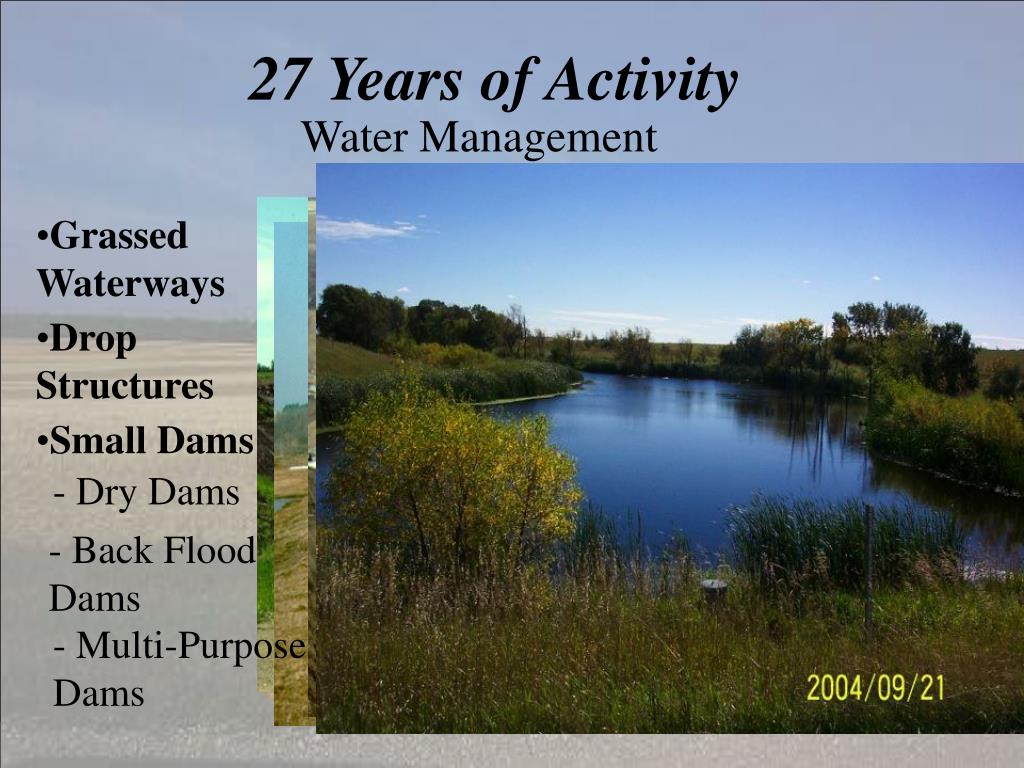 27 Years of Activity
Water Management

•Grassed Waterways
•Drop Structures
•Small Dams
- Dry Dams
- Back Flood Dams
- Multi-Purpose Dams

2004/09/21